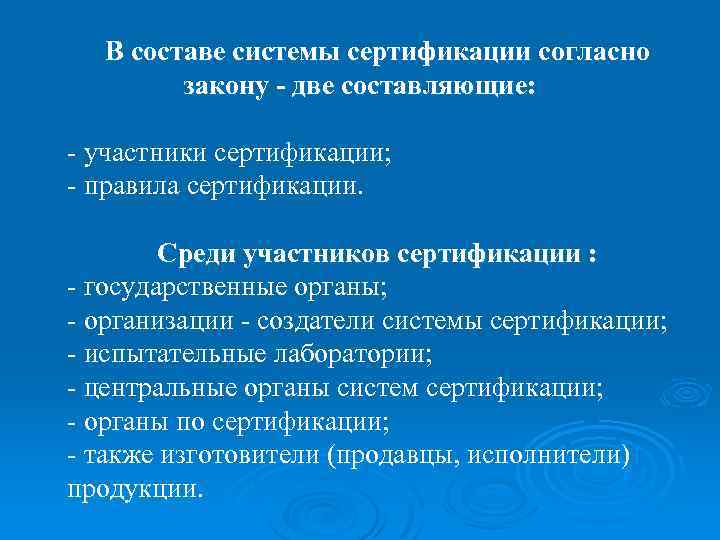 В составе системы сертификации согласно закону - две составляющие:

- участники сертификации;
- правила сертификации.

Среди участников сертификации :
- государственные органы;
- организации - создатели системы сертификации;
- испытательные лаборатории;
- центральные органы систем сертификации;
- органы по сертификации;
- также изготовители (продавцы, исполнители) продукции.